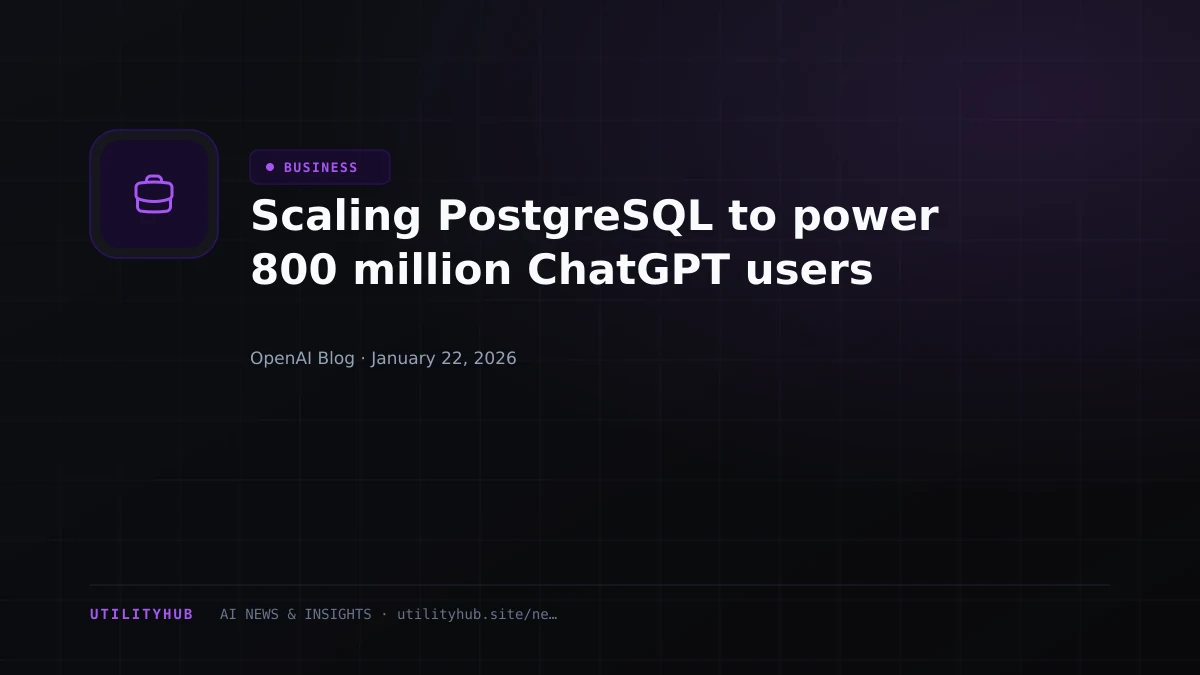 BUSINESS

Scaling PostgreSQL to power 800 million ChatGPT users

OpenAI Blog · January 22, 2026

UTILITYHUB AI NEWS & INSIGHTS · utilityhub.site/ne…